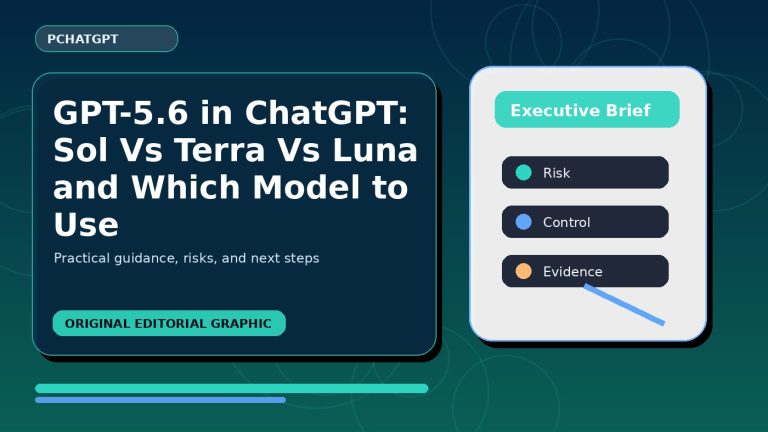 PCHATGPT

GPT-5.6 in ChatGPT: Sol Vs Terra Vs Luna and Which Model to Use

Practical guidance, risks, and next steps

ORIGINAL EDITORIAL GRAPHIC

Executive Brief

Risk

Control

Evidence